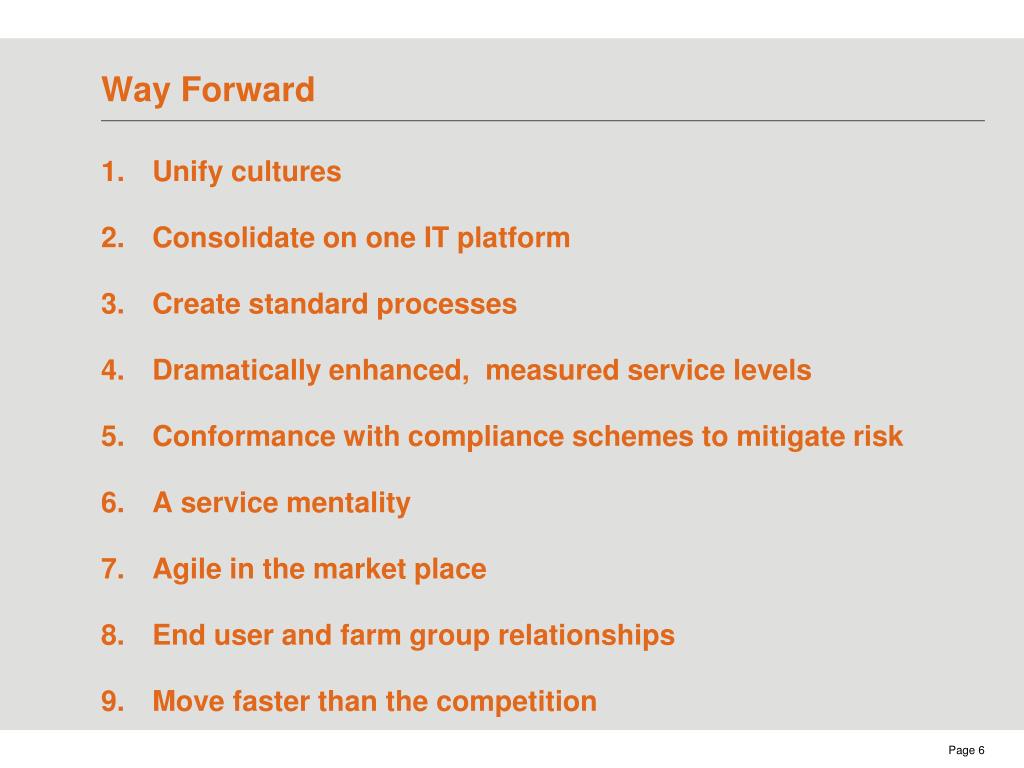 Way Forward

1. Unify cultures

2. Consolidate on one IT platform

3. Create standard processes

4. Dramatically enhanced,  measured service levels

5. Conformance with compliance schemes to mitigate risk

6. A service mentality

7. Agile in the market place

8. End user and farm group relationships

9. Move faster than the competition

Page 6